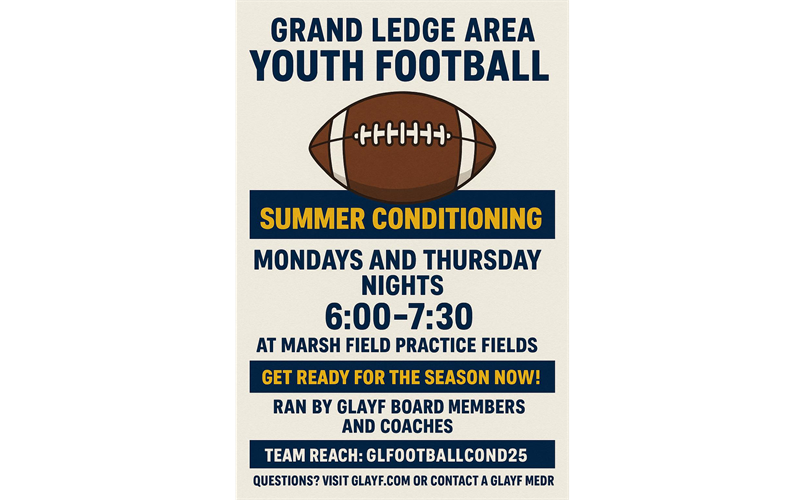 GRAND LEDGE AREA
YOUTH FOOTBALL

SUMMER CONDITIONING

MONDAYS AND THURSDAY NIGHTS
6:00–7:30
AT MARSH FIELD PRACTICE FIELDS

GET READY FOR THE SEASON NOW!

RAN BY GLAYF BOARD MEMBERS AND COACHES

TEAM REACH: GLFOOTBALLCOND25

QUESTIONS? VISIT GLAYF.COM OR CONTACT A GLAYF MEDR